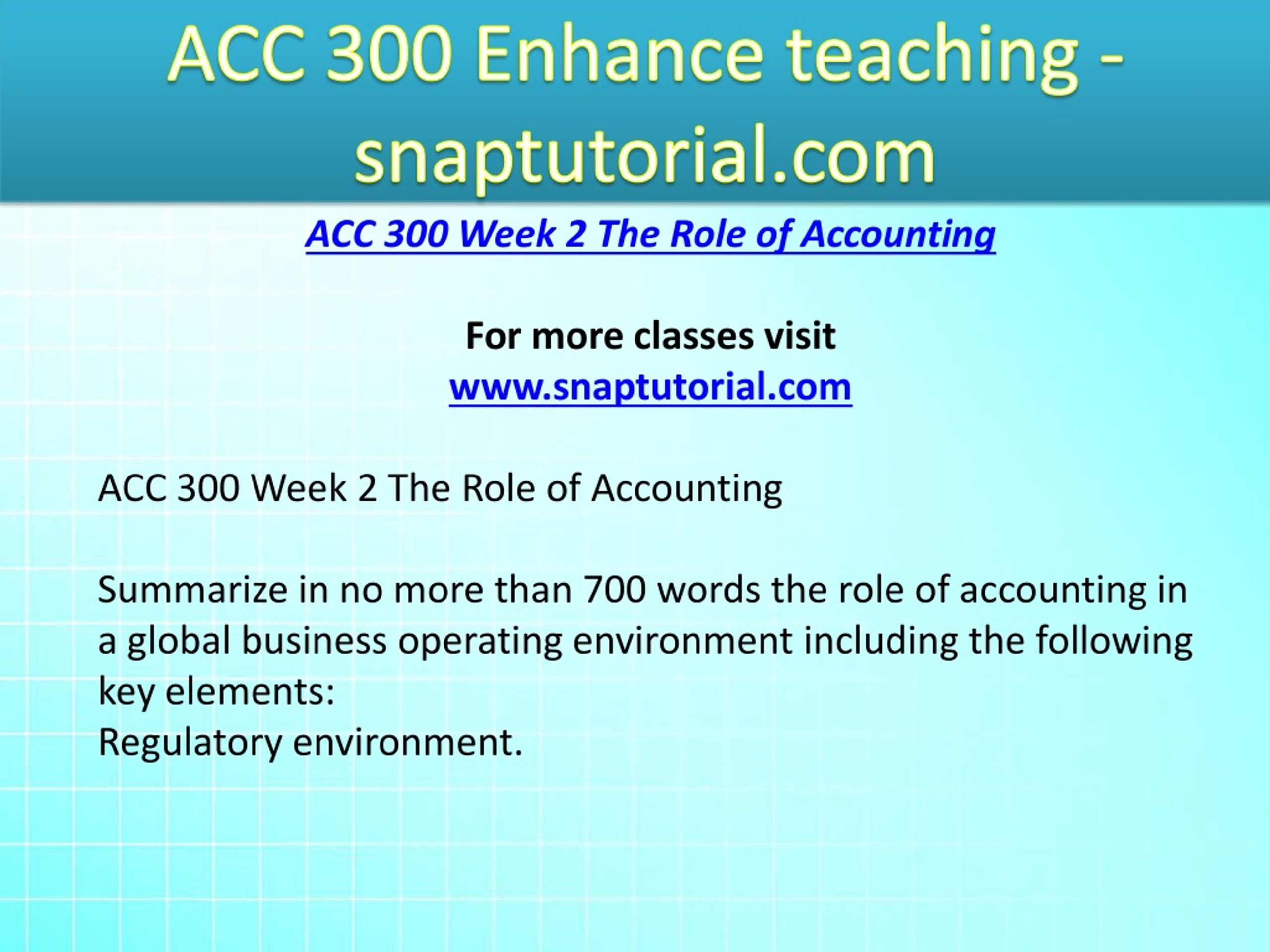 ACC 300 Enhance teaching - snaptutorial.com

ACC 300 Week 2 The Role of Accounting

For more classes visit
www.snaptutorial.com

ACC 300 Week 2 The Role of Accounting

Summarize in no more than 700 words the role of accounting in a global business operating environment including the following key elements:
Regulatory environment.